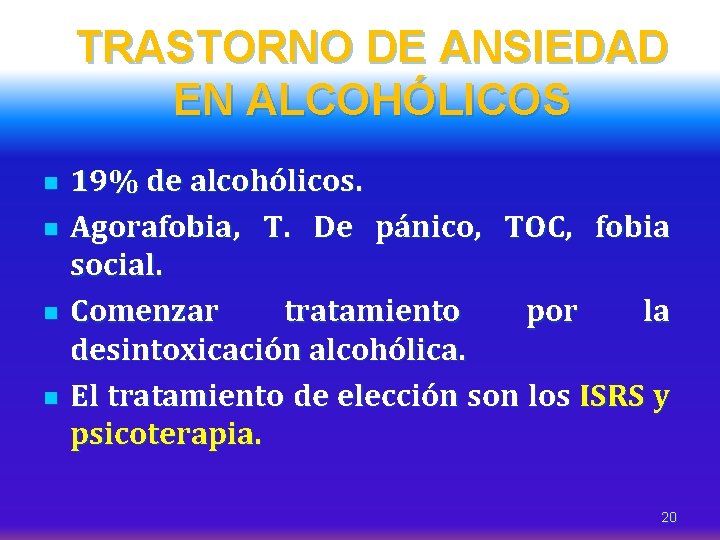 TRASTORNO DE ANSIEDAD EN ALCOHÓLICOS

- 19% de alcohólicos.
- Agorafobia, T. De pánico, TOC, fobia social.
- Comenzar tratamiento por la desintoxicación alcohólica.
- El tratamiento de elección son los ISRS y psicoterapia.

20